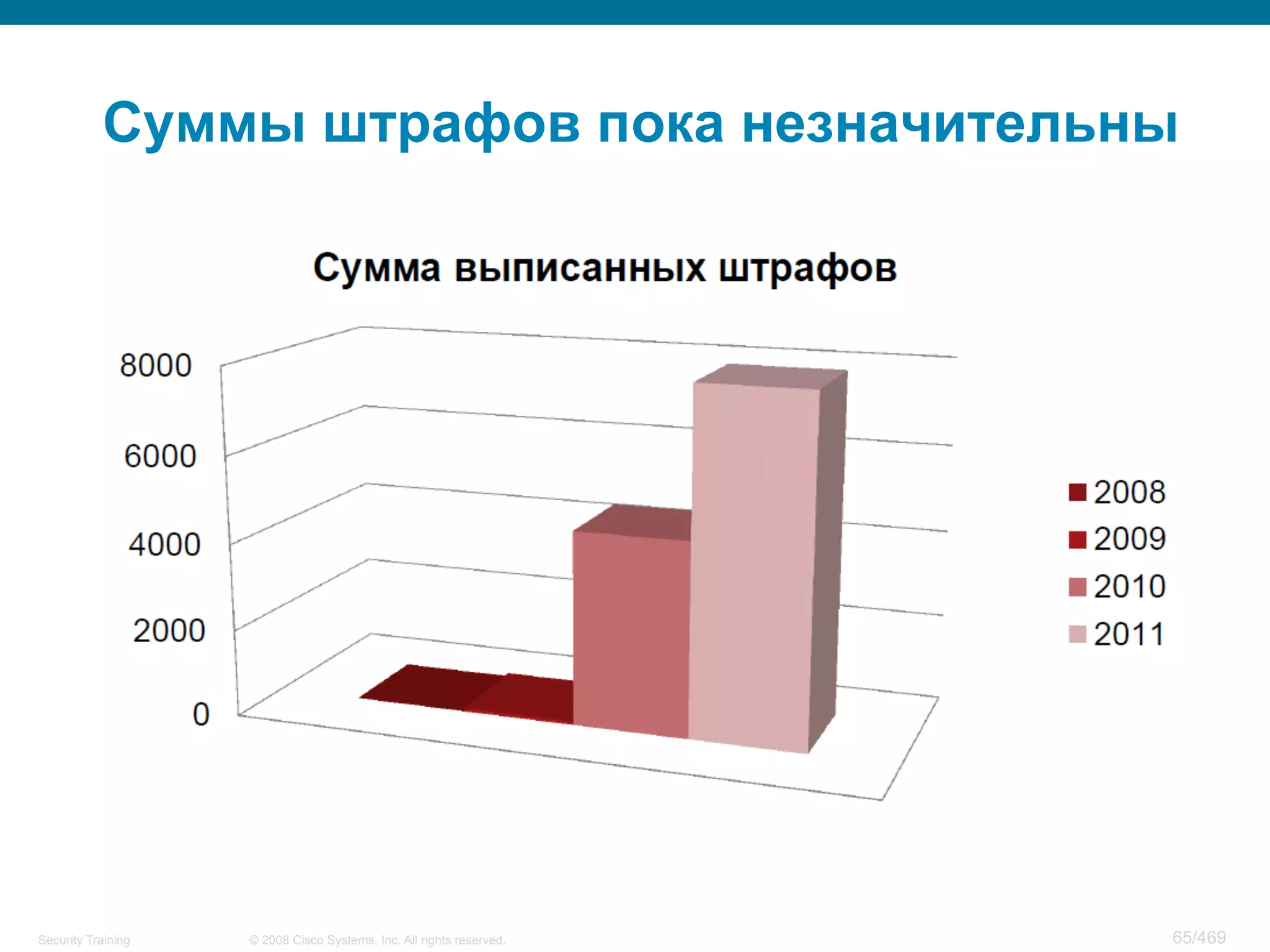 Суммы штрафов пока незначительны

Сумма выписанных штрафов

8000
6000
4000
2000
0

2008
2009
2010
2011

Security Training © 2008 Cisco Systems, Inc. All rights reserved. 65/469